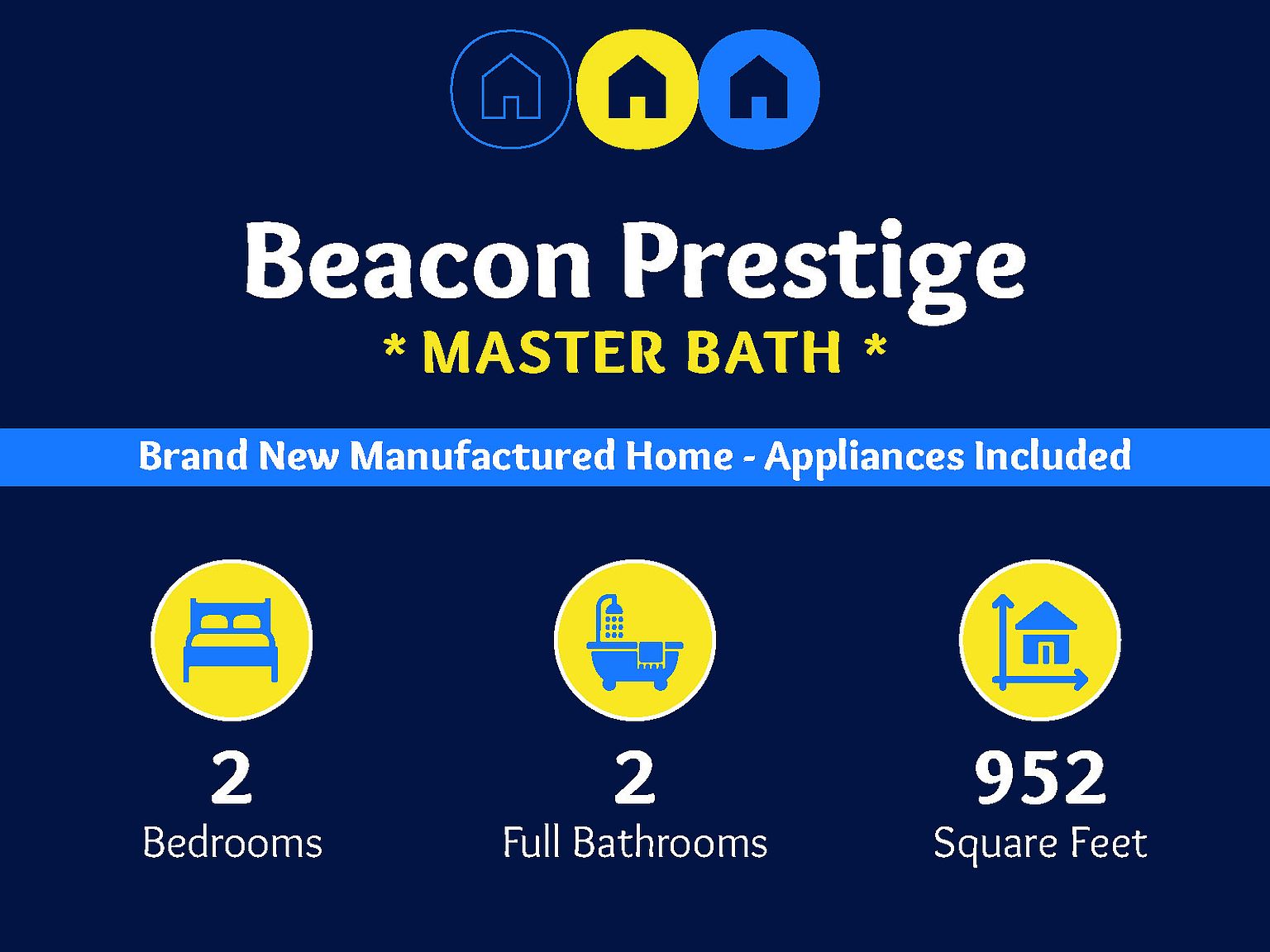 Beacon Prestige
* MASTER BATH *

Brand New Manufactured Home - Appliances Included

2
Bedrooms

2
Full Bathrooms

952
Square Feet